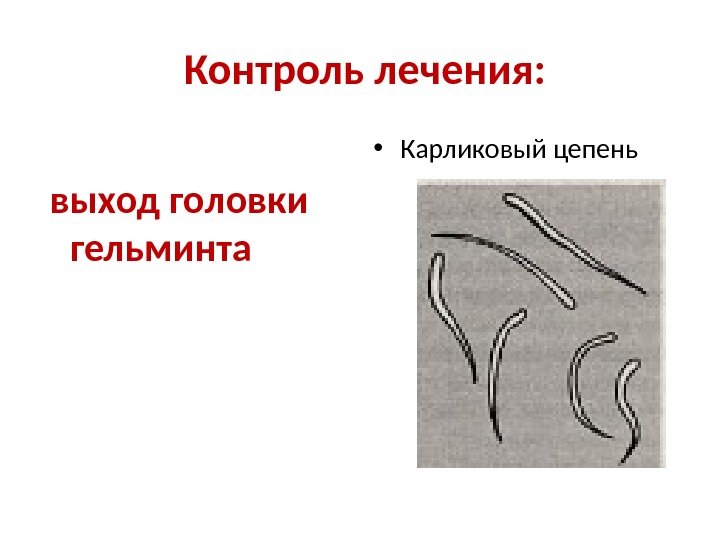 Контроль лечения:

выход головки гельминта

• Карликовый цепень